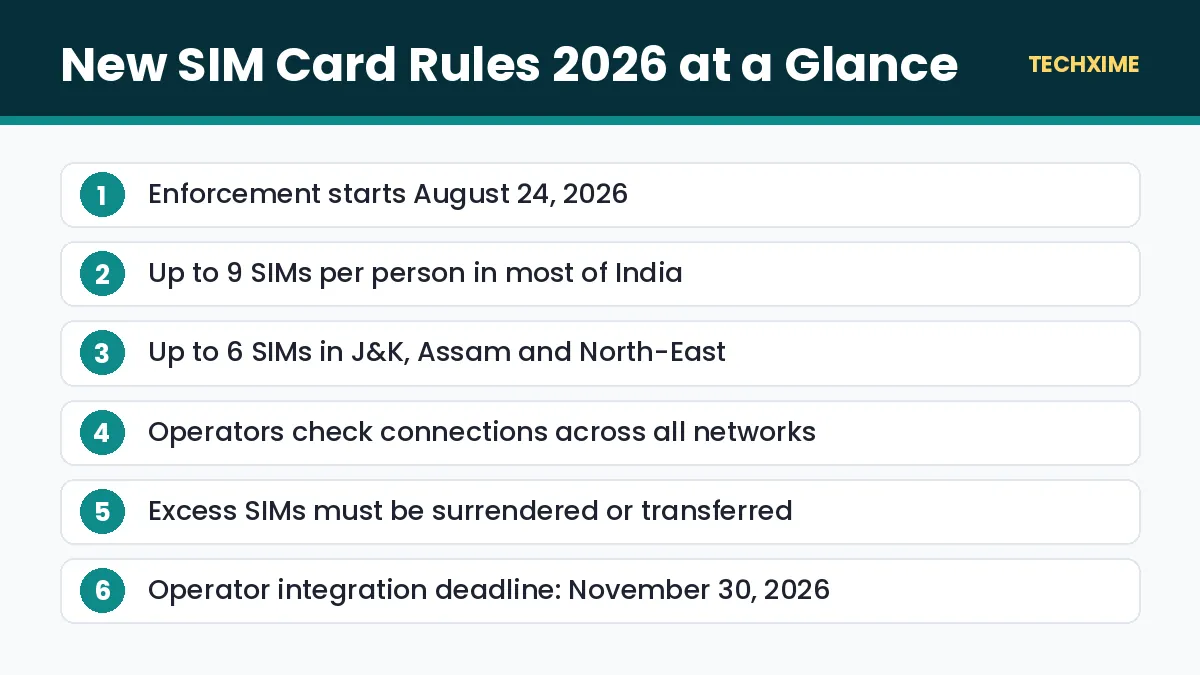 New SIM Card Rules 2026 at a Glance

TECHXIME

1 Enforcement starts August 24, 2026

2 Up to 9 SIMs per person in most of India

3 Up to 6 SIMs in J&K, Assam and North-East

4 Operators check connections across all networks

5 Excess SIMs must be surrendered or transferred

6 Operator integration deadline: November 30, 2026